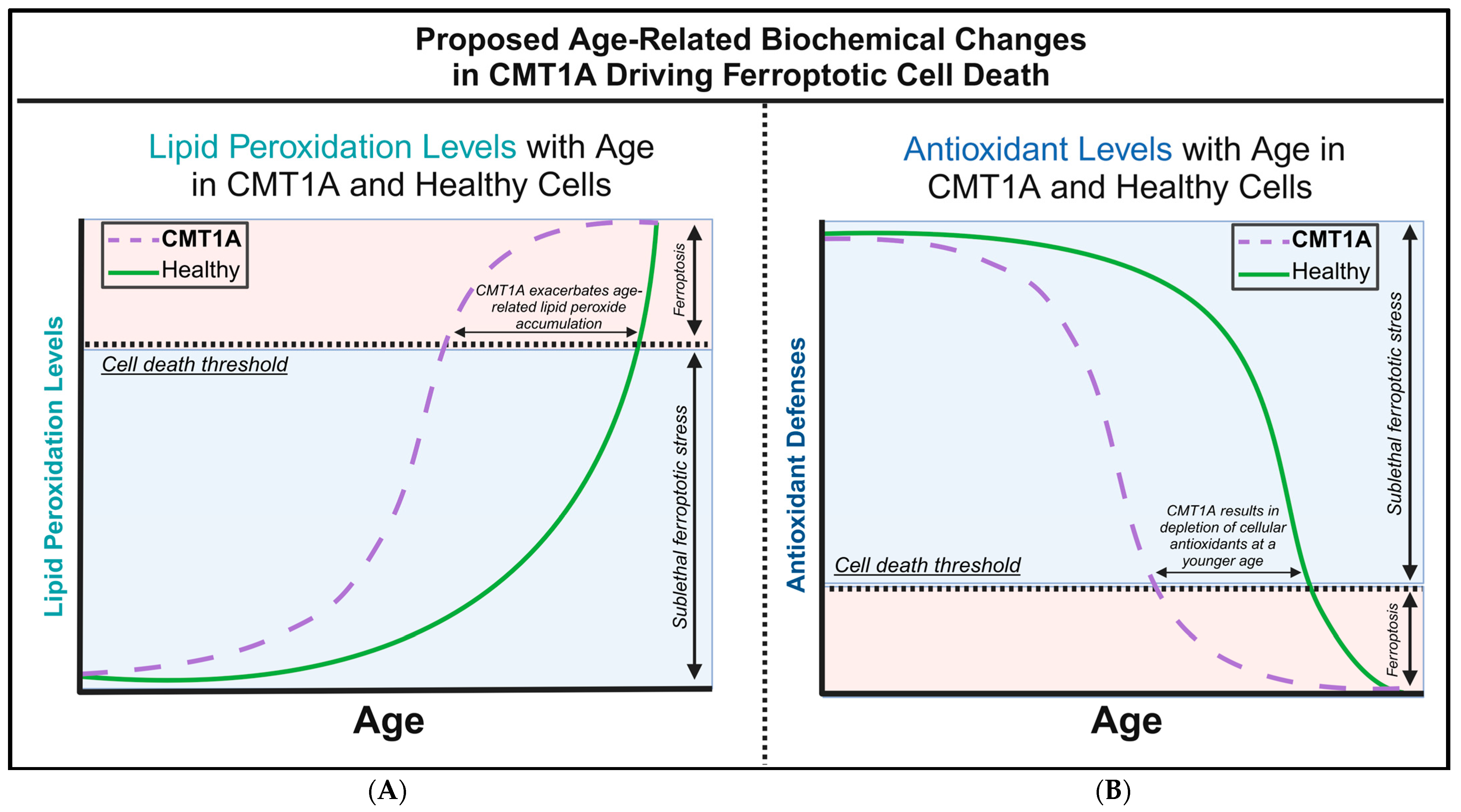 Proposed Age-Related Biochemical Changes in CMT1A Driving Ferroptotic Cell Death

Lipid Peroxidation Levels with Age in CMT1A and Healthy Cells

CMT1A
Healthy

Lipid Peroxidation Levels

CMT1A exacerbates age-related lipid peroxide accumulation

Ferroptosis

Cell death threshold

Sublethal ferroptotic stress

Age

(A)

Antioxidant Levels with Age in CMT1A and Healthy Cells

CMT1A
Healthy

Antioxidant Defenses

Sublethal ferroptotic stress

CMT1A results in depletion of cellular antioxidants at a younger age

Cell death threshold

Ferroptosis

Age

(B)